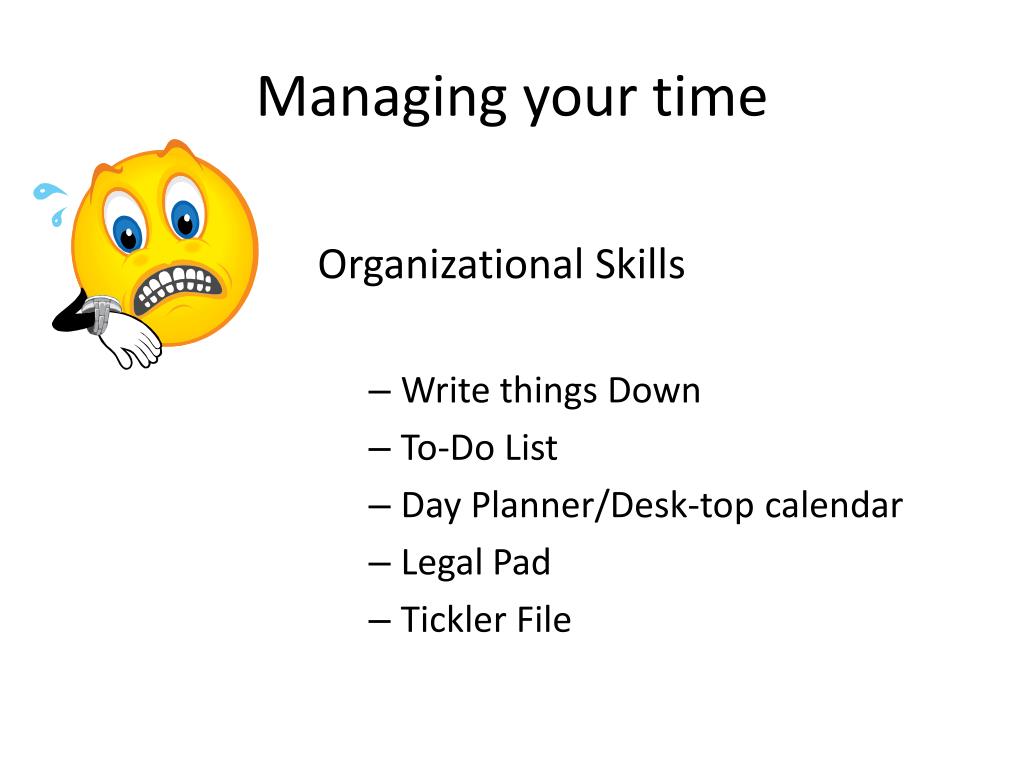 Managing your time

Organizational Skills

– Write things Down
– To-Do List
– Day Planner/Desk-top calendar
– Legal Pad
– Tickler File